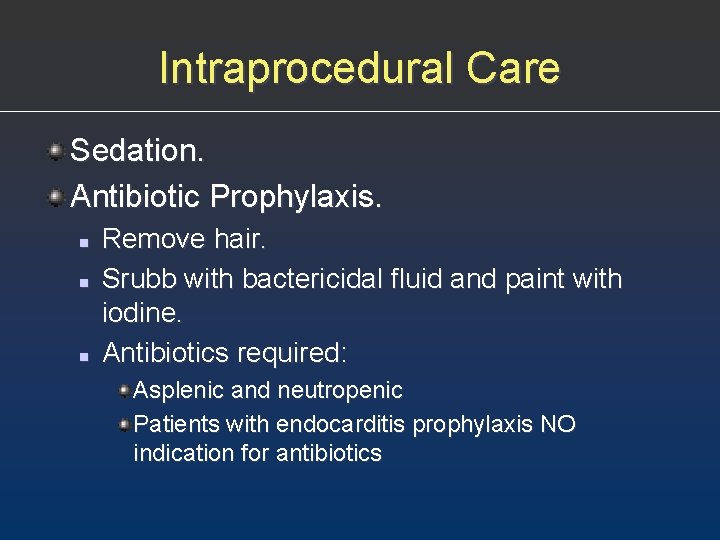 Intraprocedural Care

Sedation.

Antibiotic Prophylaxis.

Remove hair.

Srubb with bactericidal fluid and paint with iodine.

Antibiotics required:

Asplenic and neutropenic

Patients with endocarditis prophylaxis NO indication for antibiotics